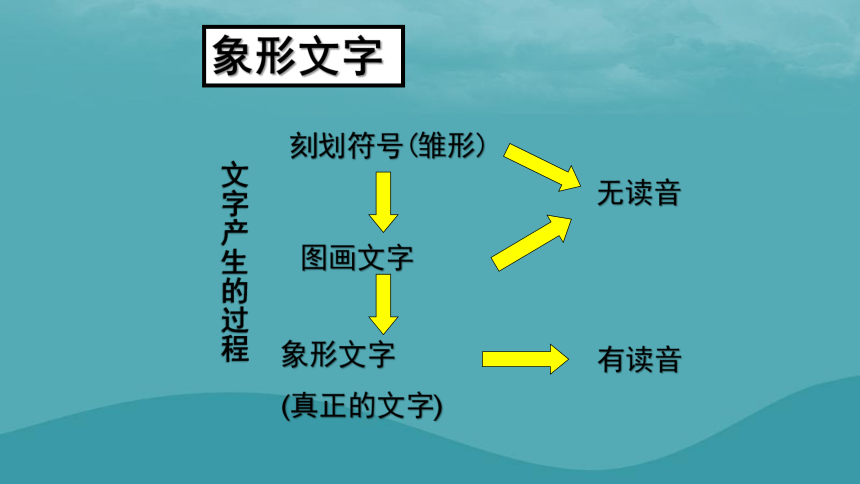 象形文字

文字产生的过程

刻划符号（雏形）

图画文字

象形文字

(真正的文字)

无读音

有读音